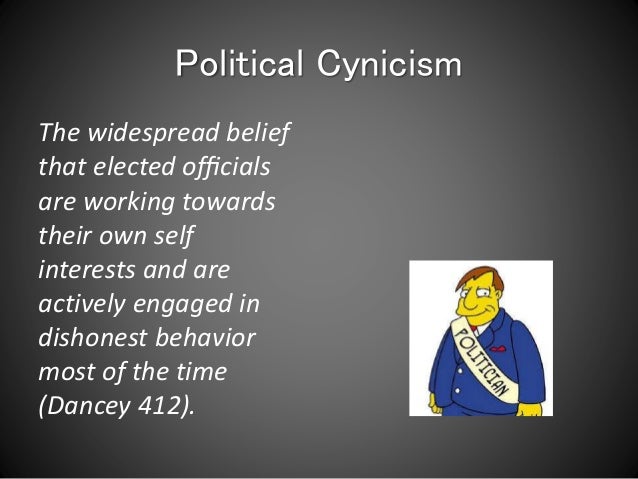 Political Cynicism

The widespread belief that elected officials are working towards their own self interests and are actively engaged in dishonest behavior most of the time (Dancey 412).

POLITICIAN